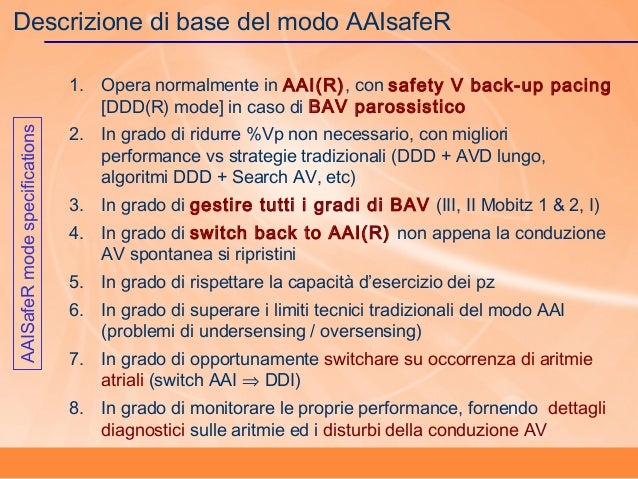 Descrizione di base del modo AAIsafeR

AAISafeR mode specifications

1. Opera normalmente in AAI(R), con safety V back-up pacing [DDD(R) mode] in caso di BAV parossistico
2. In grado di ridurre %Vp non necessario, con migliori performance vs strategie tradizionali (DDD + AVD lungo, algoritmi DDD + Search AV, etc)
3. In grado di gestire tutti i gradi di BAV (III, II Mobitz 1 & 2, I)
4. In grado di switch back to AAI(R) non appena la conduzione AV spontanea si ripristini
5. In grado di rispettare la capacità d'esercizio dei pz
6. In grado di superare i limiti tecnici tradizionali del modo AAI (problemi di undersensing / oversensing)
7. In grado di opportunamente switchare su occorrenza di aritmie atriali (switch AAI $\Rightarrow$ DDI)
8. In grado di monitorare le proprie performance, fornendo dettagli diagnostici sulle aritmie ed i disturbi della conduzione AV